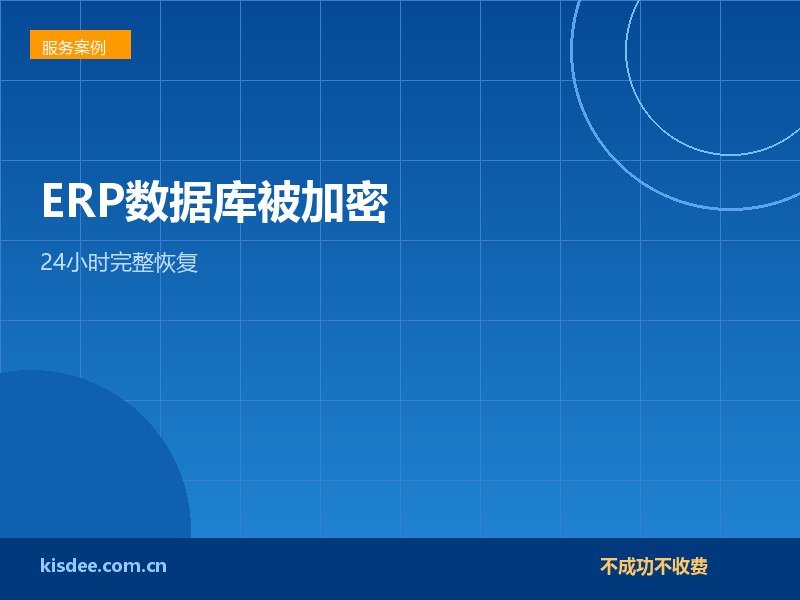 服务案例

ERP数据库被加密

24小时完整恢复

kisdee.com.cn

不成功不收费